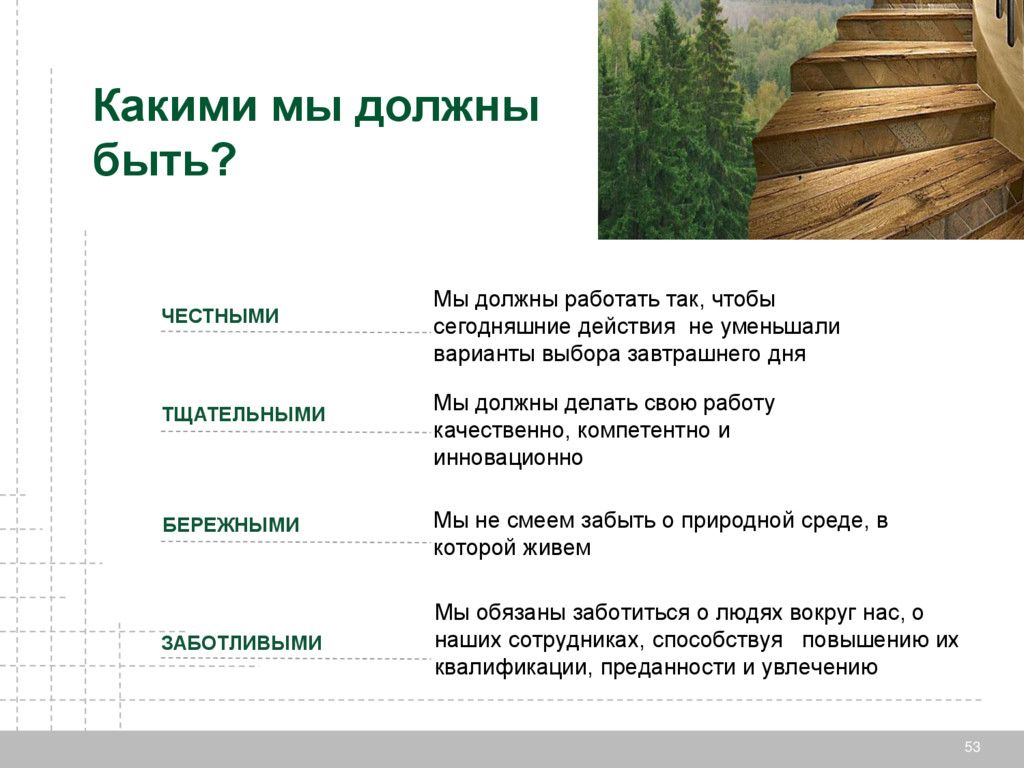 Какими мы должны быть?

ЧЕСТНЫМИ

Мы должны работать так, чтобы сегодняшние действия не уменьшали варианты выбора завтрашнего дня

ТЩАТЕЛЬНЫМИ

Мы должны делать свою работу качественно, компетентно и инновационно

БЕРЕЖНЫМИ

Мы не смеем забыть о природной среде, в которой живем

ЗАБОТЛИВЫМИ

Мы обязаны заботиться о людях вокруг нас, о наших сотрудниках, способствуя повышению их квалификации, преданности и увлечению

53